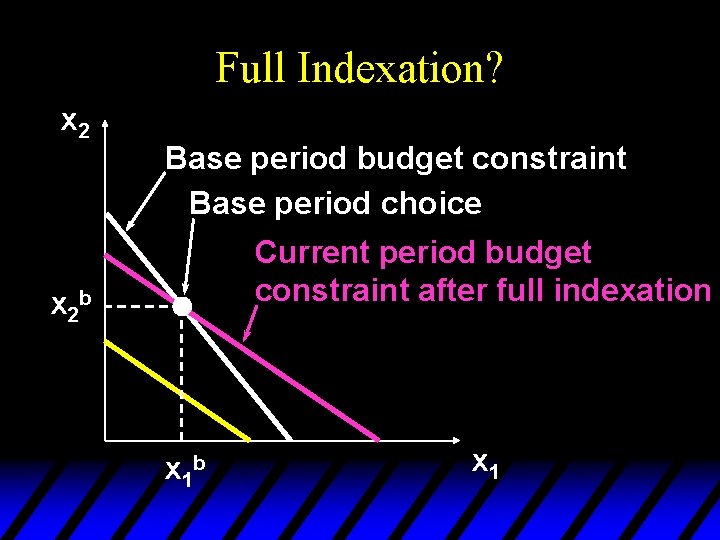 Full Indexation?

$x_2$

Base period budget constraint

Base period choice

Current period budget constraint after full indexation

$x_2^b$

$x_1^b$

$x_1$